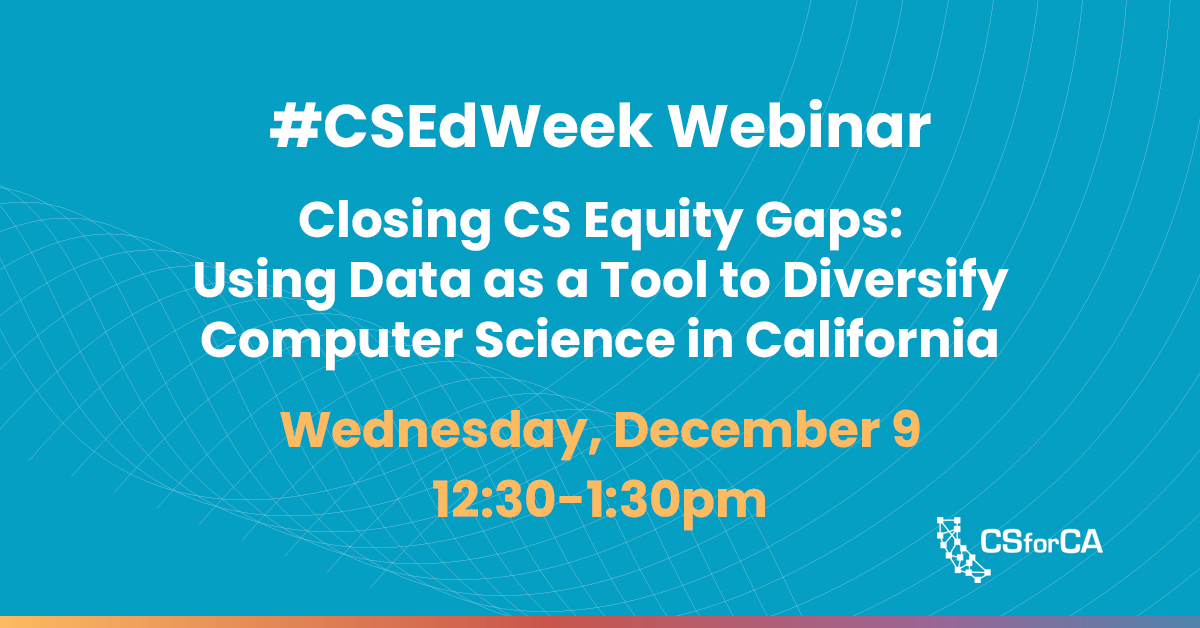 #CSEdWeek Webinar

Closing CS Equity Gaps: Using Data as a Tool to Diversify Computer Science in California

Wednesday, December 9
12:30-1:30pm

CSforCA